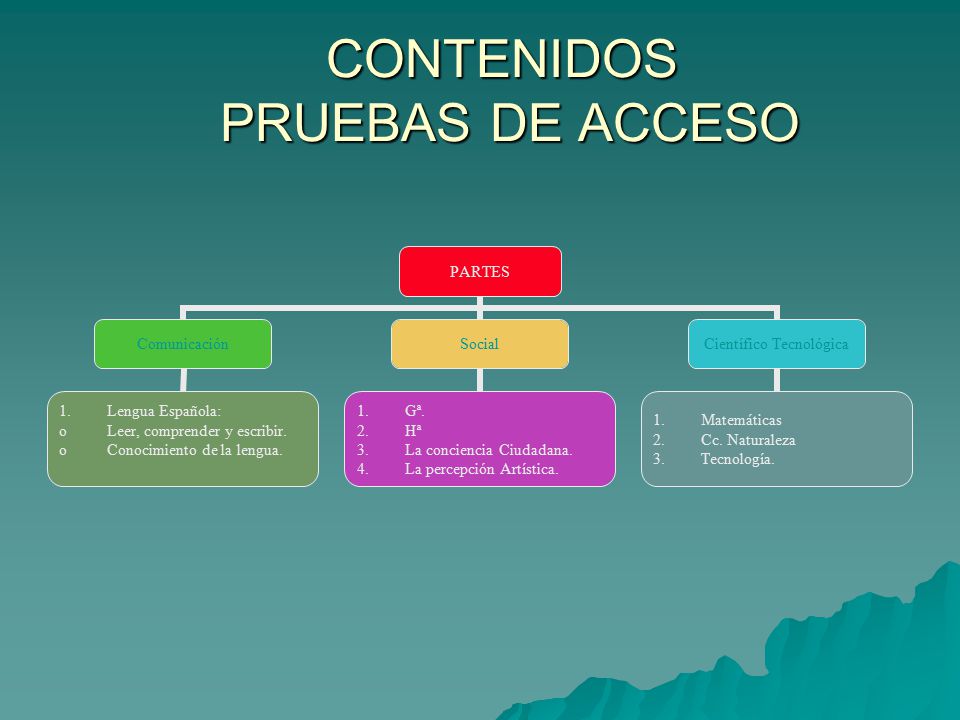 CONTENIDOS
PRUEBAS DE ACCESO

PARTES

Comunicación

1. Lengua Española:
o Leer, comprender y escribir.
o Conocimiento de la lengua.

Social

1. Gª.
2. Hª
3. La conciencia Ciudadana.
4. La percepción Artística.

Científico Tecnológica

1. Matemáticas
2. Cc. Naturaleza
3. Tecnología.